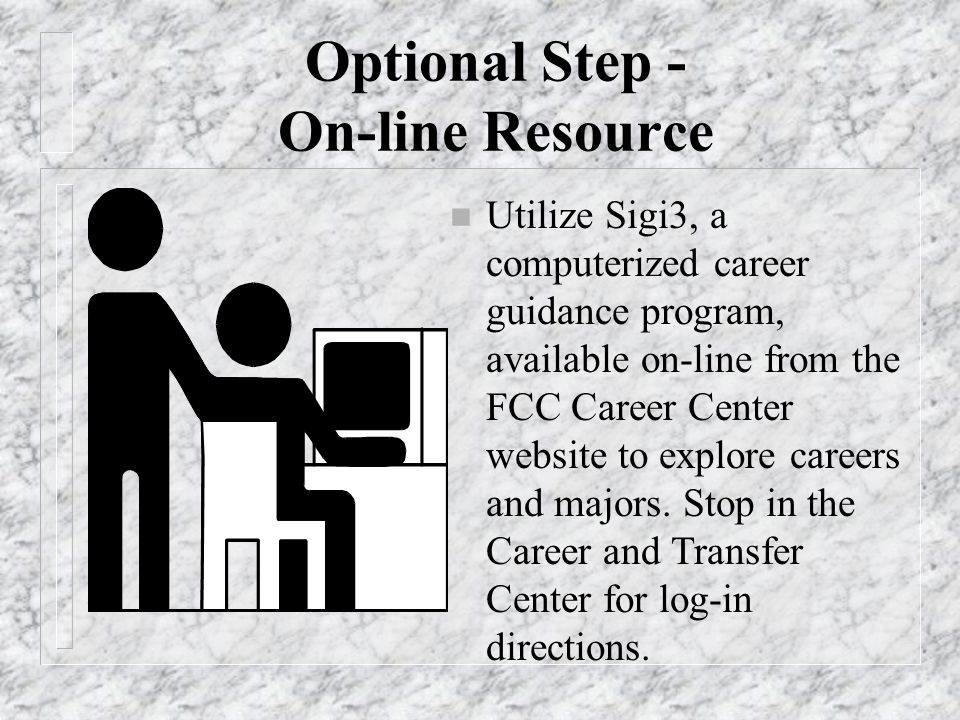 Optional Step -
On-line Resource

Utilize Sigi3, a computerized career guidance program, available on-line from the FCC Career Center website to explore careers and majors. Stop in the Career and Transfer Center for log-in directions.